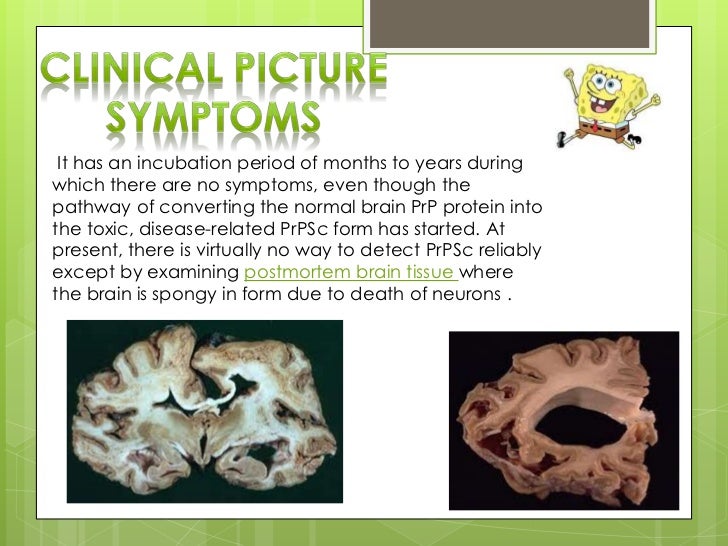 CLINICAL PICTURE
SYMPTOMS

It has an incubation period of months to years during which there are no symptoms, even though the pathway of converting the normal brain PrP protein into the toxic, disease-related PrPSc form has started. At present, there is virtually no way to detect PrPSc reliably except by examining postmortem brain tissue where the brain is spongy in form due to death of neurons .